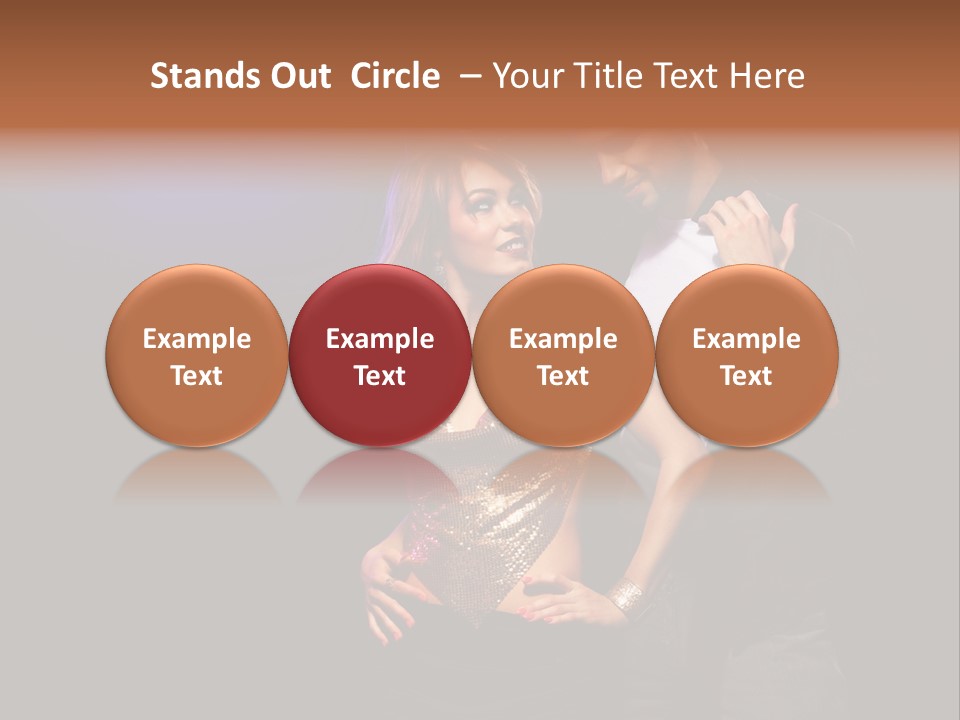 Stands Out Circle – Your Title Text Here

Example Text

Example Text

Example Text

Example Text